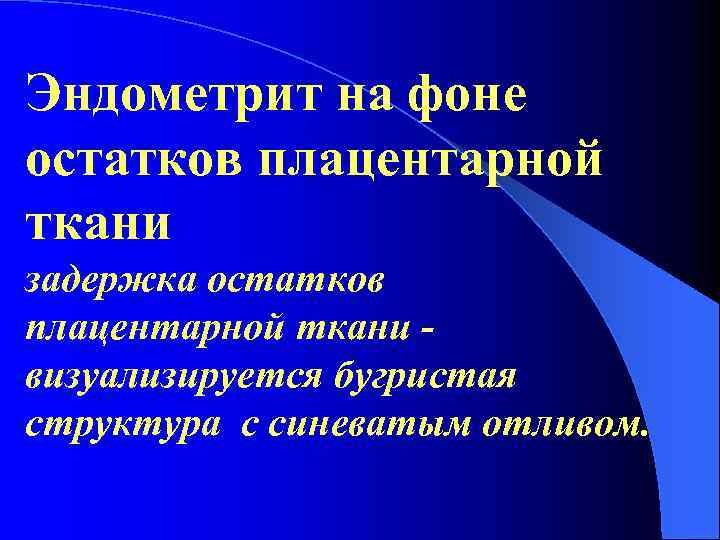 Эндометрит на фоне остатков плацентарной ткани

задержка остатков плацентарной ткани - визуализируется бугристая структура с синеватым отливом.